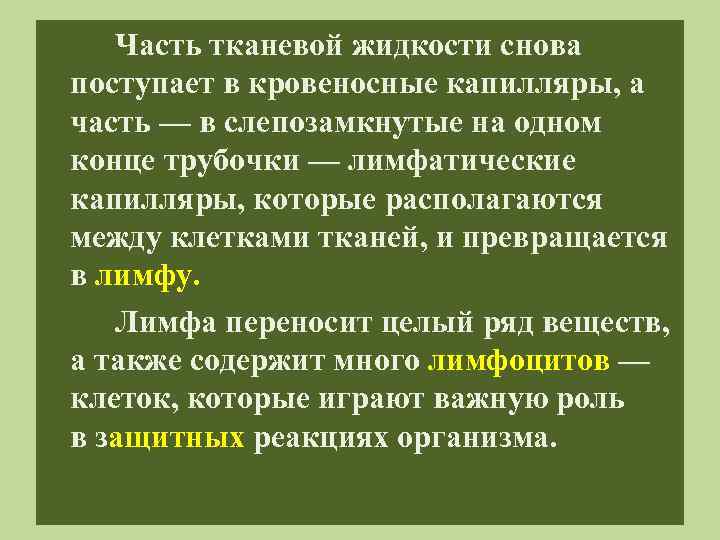 Часть тканевой жидкости снова поступает в кровеносные капилляры, а часть — в слепозамкнутые на одном конце трубочки — лимфатические капилляры, которые располагаются между клетками тканей, и превращается в лимфу.

Лимфа переносит целый ряд веществ, а также содержит много лимфоцитов — клеток, которые играют важную роль в защитных реакциях организма.